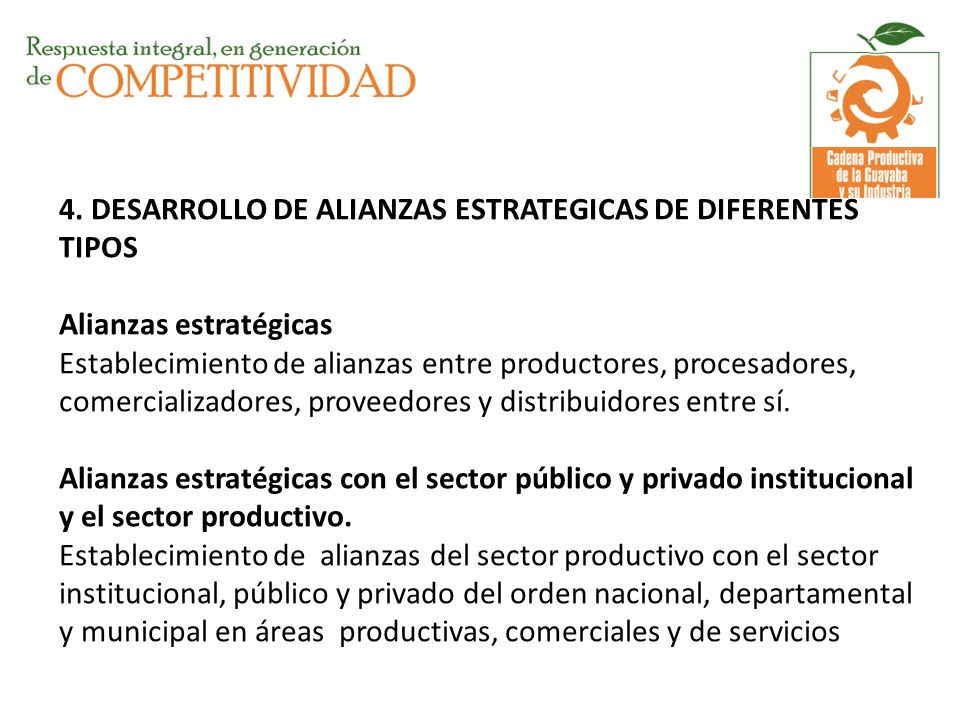 Respuesta integral, en generación de COMPETITIVIDAD

Cadena Productiva de la Guayaba y su Industria

4. DESARROLLO DE ALIANZAS ESTRATEGICAS DE DIFERENTES TIPOS

Alianzas estratégicas
Establecimiento de alianzas entre productores, procesadores, comercializadores, proveedores y distribuidores entre sí.

Alianzas estratégicas con el sector público y privado institucional y el sector productivo.
Establecimiento de alianzas del sector productivo con el sector institucional, público y privado del orden nacional, departamental y municipal en áreas productivas, comerciales y de servicios